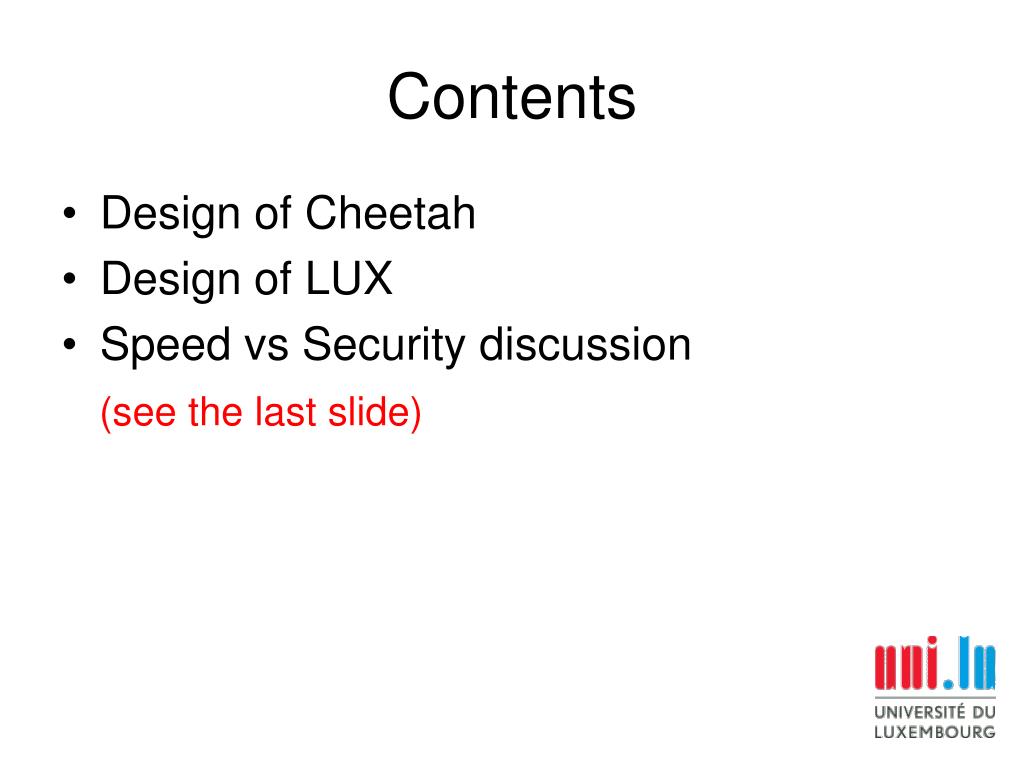 Contents

• Design of Cheetah
• Design of LUX
• Speed vs Security discussion
(see the last slide)

uni.lu
UNIVERSITÉ DU LUXEMBOURG